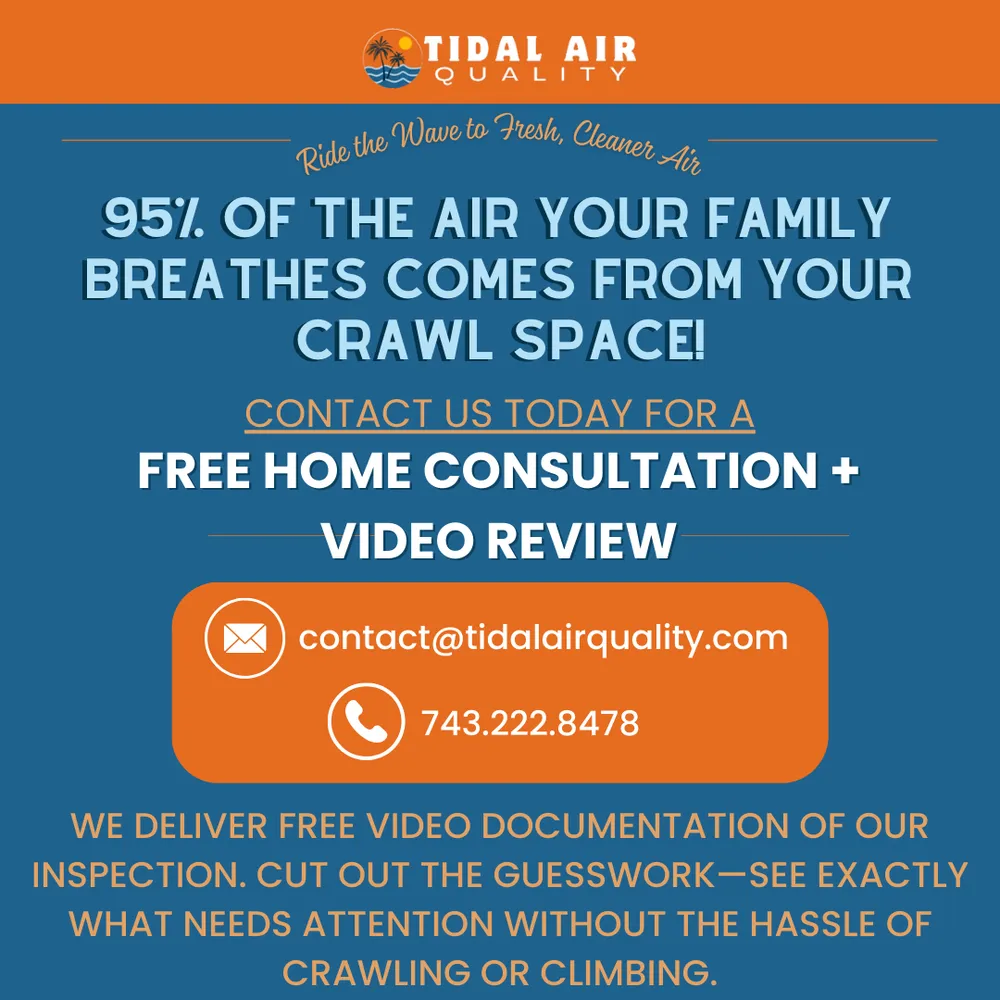 TIDAL AIR
QUALITY

Ride the Wave to Fresh, Cleaner Air

95% OF THE AIR YOUR FAMILY BREATHES COMES FROM YOUR CRAWL SPACE!

CONTACT US TODAY FOR A

FREE HOME CONSULTATION + VIDEO REVIEW

contact@tidalairquality.com

743.222.8478

WE DELIVER FREE VIDEO DOCUMENTATION OF OUR INSPECTION. CUT OUT THE GUESSWORK—SEE EXACTLY WHAT NEEDS ATTENTION WITHOUT THE HASSLE OF CRAWLING OR CLIMBING.